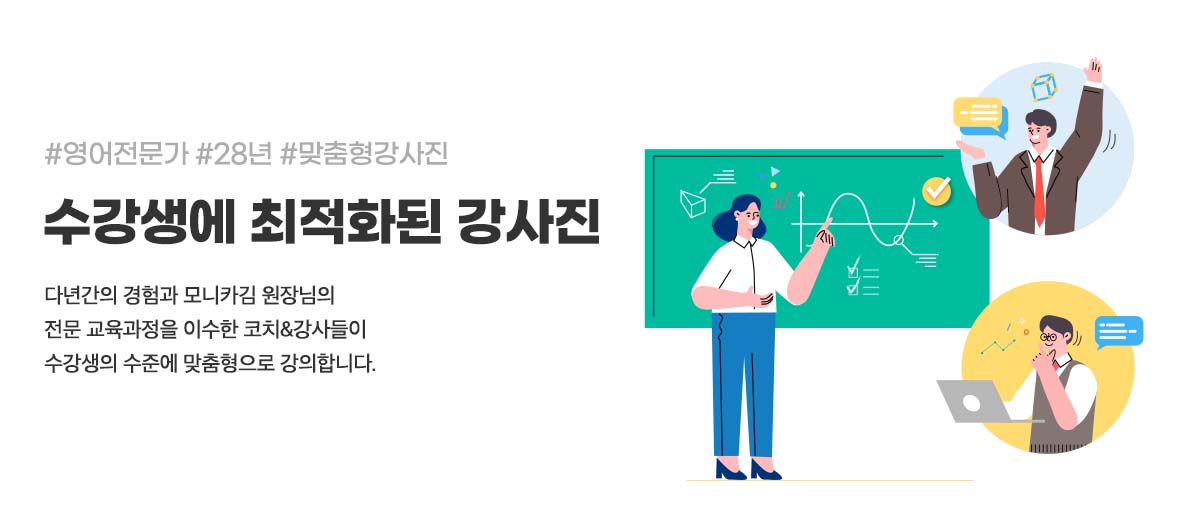 #영어전문가 #28년 #맞춤형강사진

수강생에 최적화된 강사진

다년간의 경험과 모니카김 원장님의 전문 교육과정을 이수한 코치&강사들이 수강생의 수준에 맞춤형으로 강의합니다.